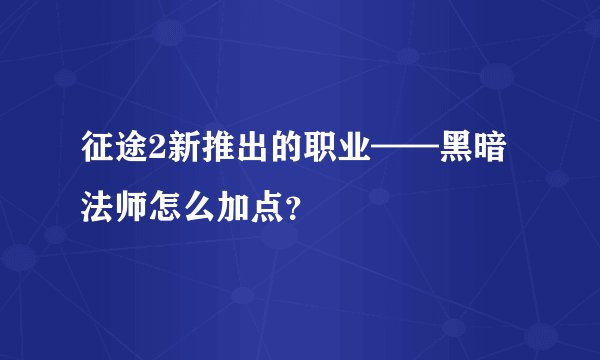 征途2新推出的职业——黑暗法师怎么加点？